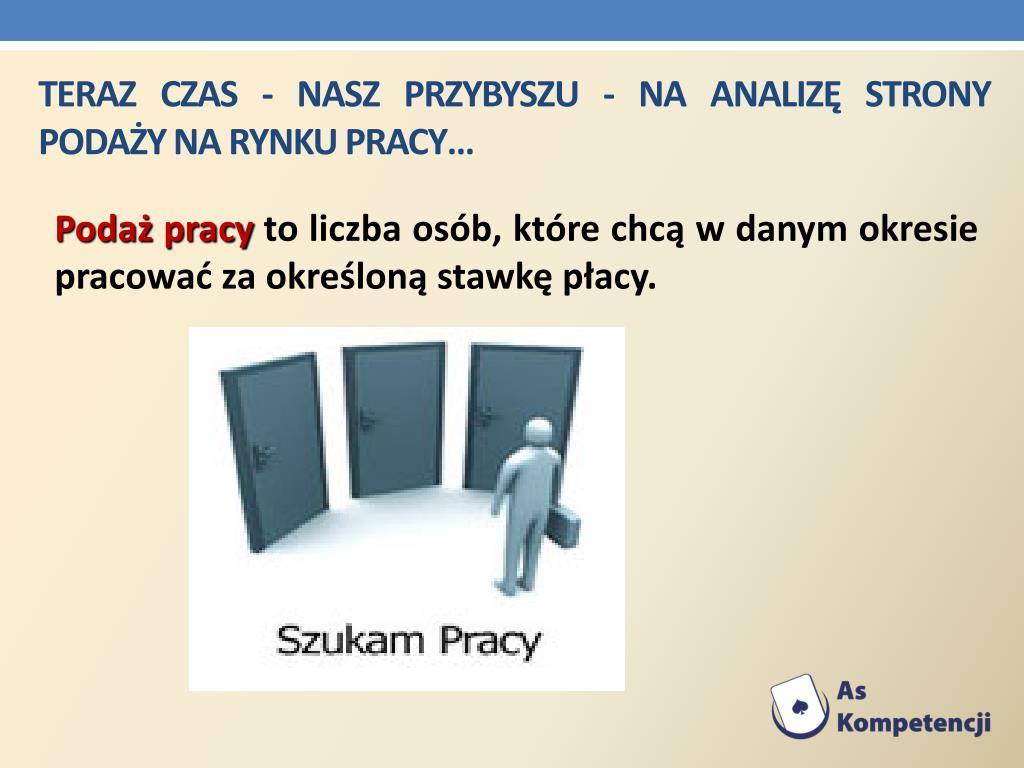 TERAZ CZAS - NASZ PRZYBYSZU - NA ANALIZĘ STRONY PODAŻY NA RYNKU PRACY…

Podaż pracy to liczba osób, które chcą w danym okresie pracować za określoną stawkę płacy.

Szukam Pracy

As Kompetencji